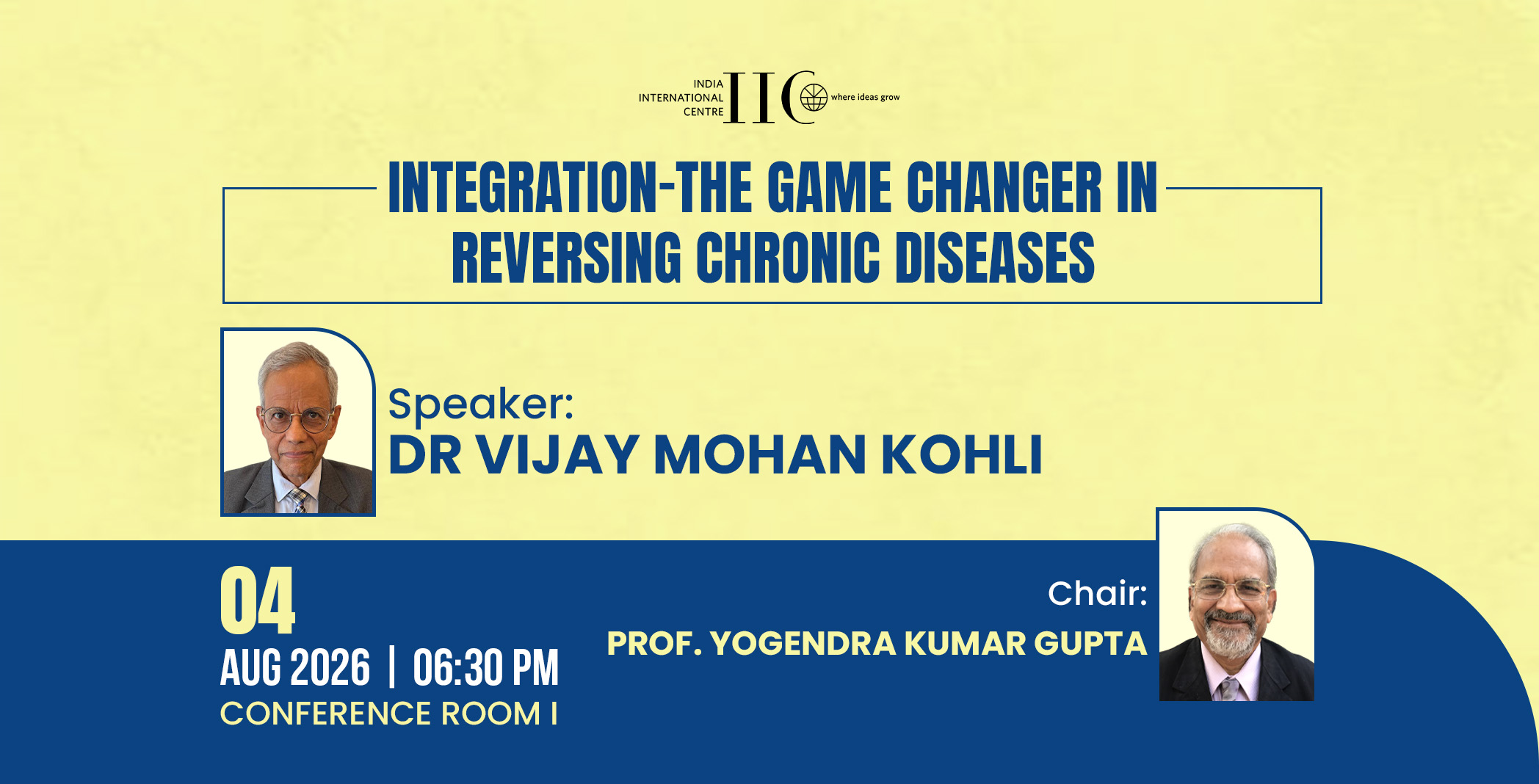 INDIA INTERNATIONAL CENTRE IIC where ideas grow

INTEGRATION-THE GAME CHANGER IN REVERSING CHRONIC DISEASES

Speaker:
DR VIJAY MOHAN KOHLI

04
AUG 2026 | 06:30 PM
CONFERENCE ROOM I

Chair:
PROF. YOGENDRA KUMAR GUPTA